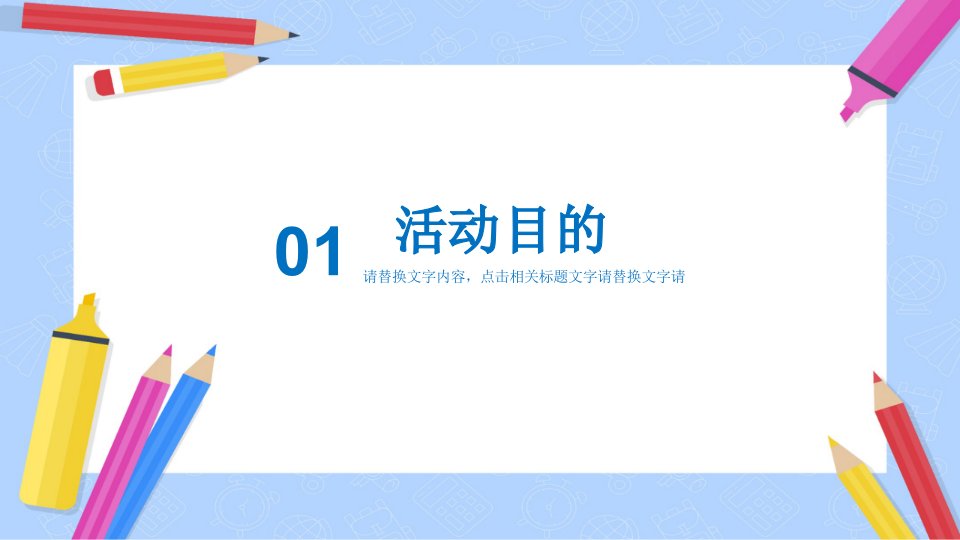 01

活动目的

请替换文字内容，点击相关标题文字请替换文字请